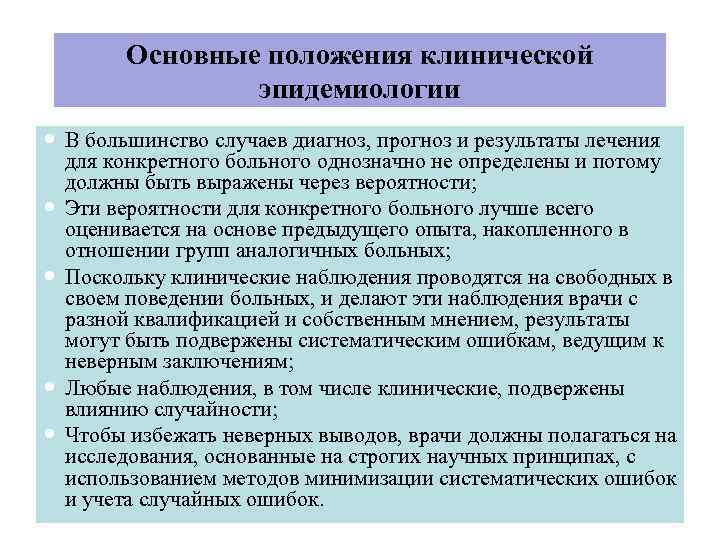 Основные положения клинической эпидемиологии

- В большинство случаев диагноз, прогноз и результаты лечения для конкретного больного однозначно не определены и потому должны быть выражены через вероятности;
- Эти вероятности для конкретного больного лучше всего оценивается на основе предыдущего опыта, накопленного в отношении групп аналогичных больных;
- Поскольку клинические наблюдения проводятся на свободных в своем поведении больных, и делают эти наблюдения врачи с разной квалификацией и собственным мнением, результаты могут быть подвержены систематическим ошибкам, ведущим к неверным заключениям;
- Любые наблюдения, в том числе клинические, подвержены влиянию случайности;
- Чтобы избежать неверных выводов, врачи должны полагаться на исследования, основанные на строгих научных принципах, с использованием методов минимизации систематических ошибок и учета случайных ошибок.